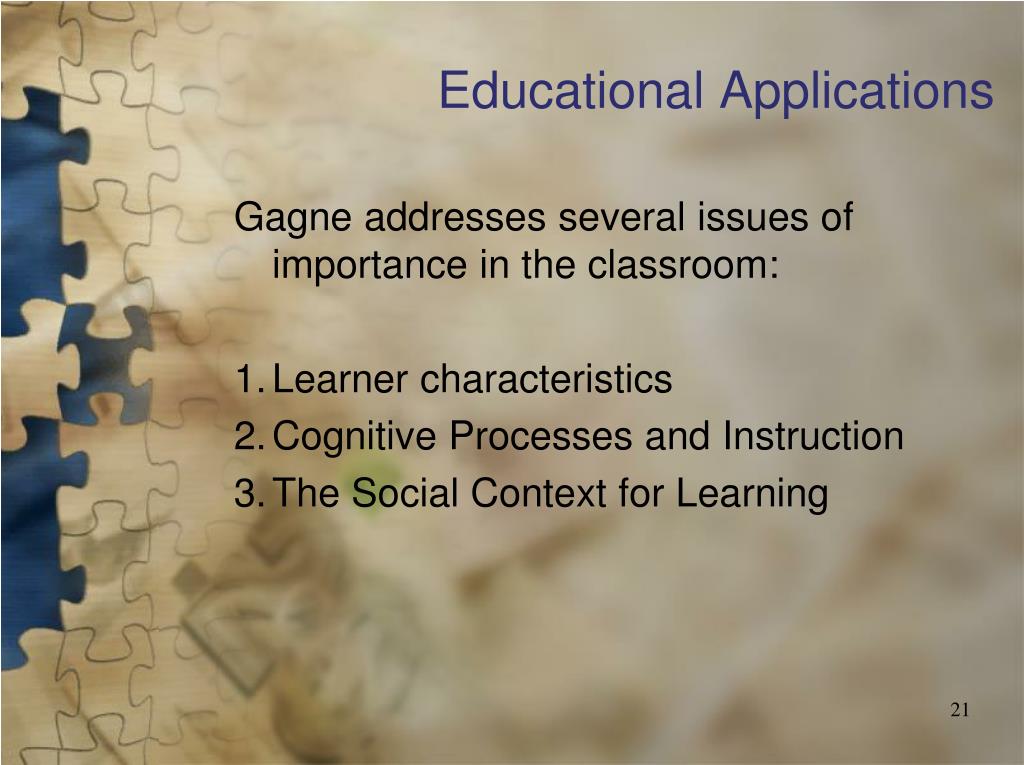 Educational Applications

Gagne addresses several issues of importance in the classroom:

1. Learner characteristics
2. Cognitive Processes and Instruction
3. The Social Context for Learning

21